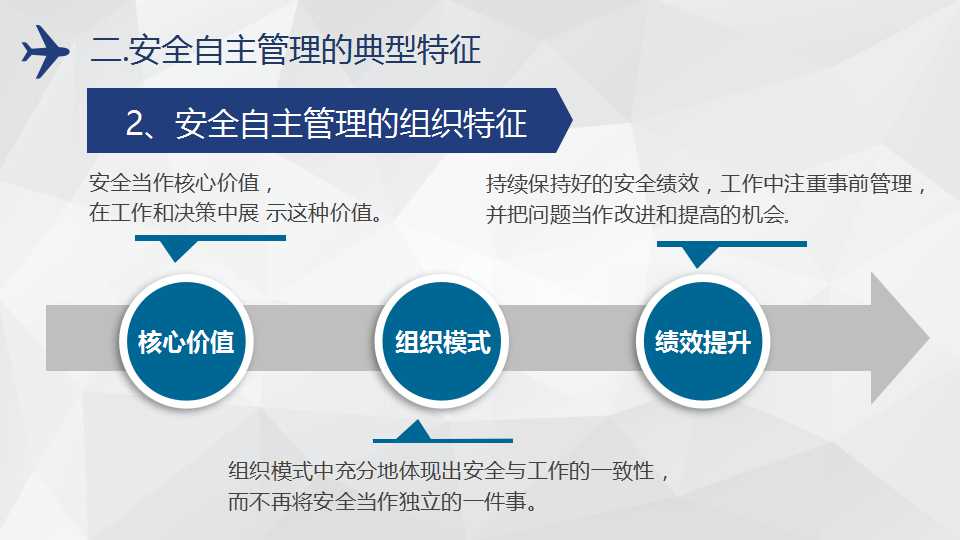 二.安全自主管理的典型特征

2、安全自主管理的组织特征

安全当作核心价值，
在工作和决策中展 示这种价值。

持续保持好的安全绩效，工作中注重事前管理，
并把问题当作改进和提高的机会.

核心价值

组织模式

绩效提升

组织模式中充分地体现出安全与工作的一致性，
而不再将安全当作独立的一件事。